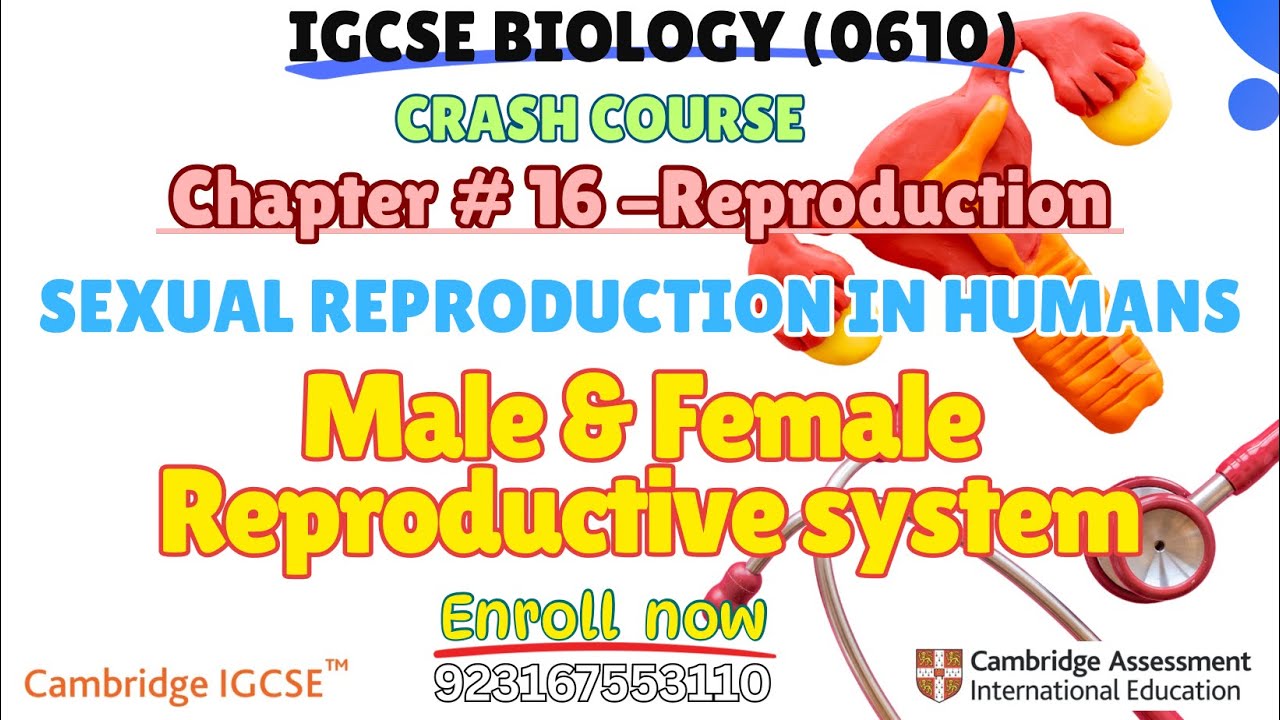 IGCSE BIOLOGY (0610)

CRASH COURSE

Chapter # 16 –Reproduction

SEXUAL REPRODUCTION IN HUMANS

Male & Female Reproductive system

Enroll now

923167553110

Cambridge IGCSE™

Cambridge Assessment International Education